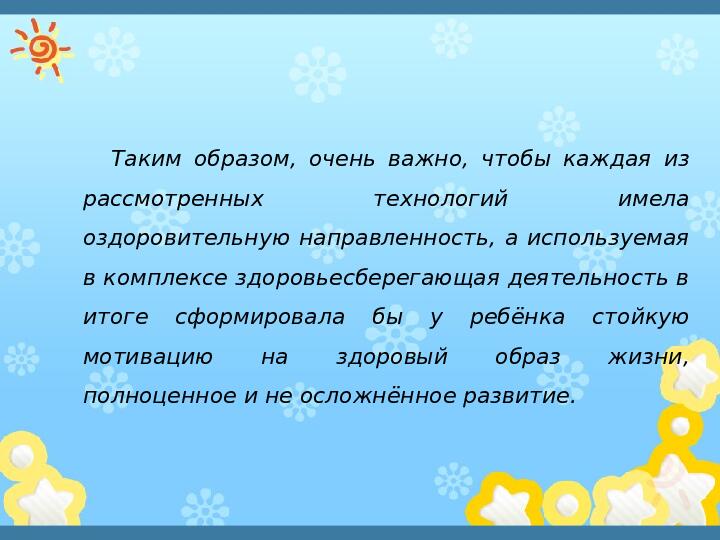 Таким образом, очень важно, чтобы каждая из рассмотренных технологий имела оздоровительную направленность, а используемая в комплексе здоровьесберегающая деятельность в итоге сформировала бы у ребёнка стойкую мотивацию на здоровый образ жизни, полноценное и не осложнённое развитие.